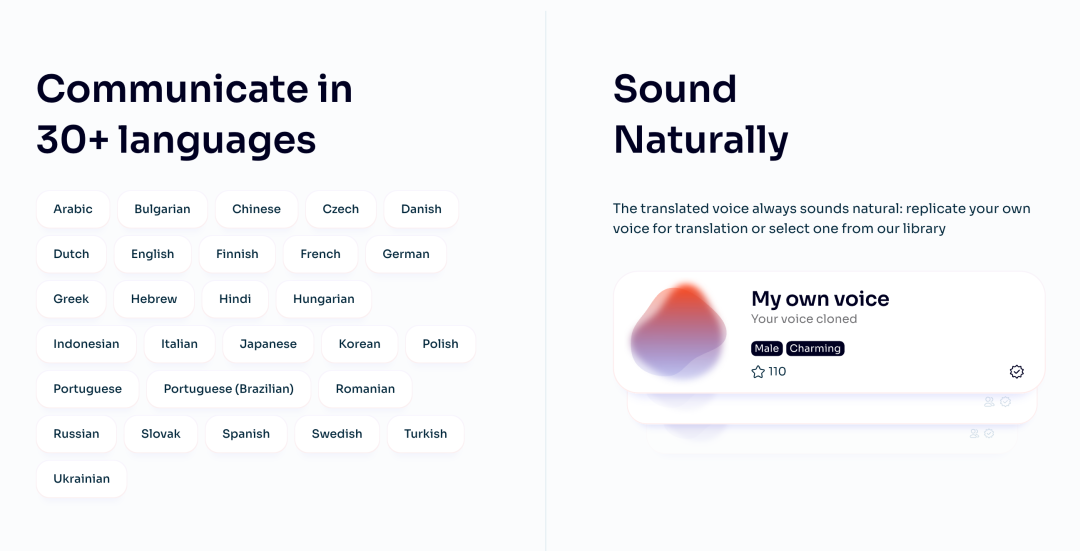 Communicate in 30+ languages

Arabic
Bulgarian
Chinese
Czech
Danish
Dutch
English
Finnish
French
German
Greek
Hebrew
Hindi
Hungarian
Indonesian
Italian
Japanese
Korean
Polish
Portuguese
Portuguese (Brazilian)
Romanian
Russian
Slovak
Spanish
Swedish
Turkish
Ukrainian

Sound Naturally

The translated voice always sounds natural: replicate your own voice for translation or select one from our library

My own voice
Your voice cloned
Male
Charming
110